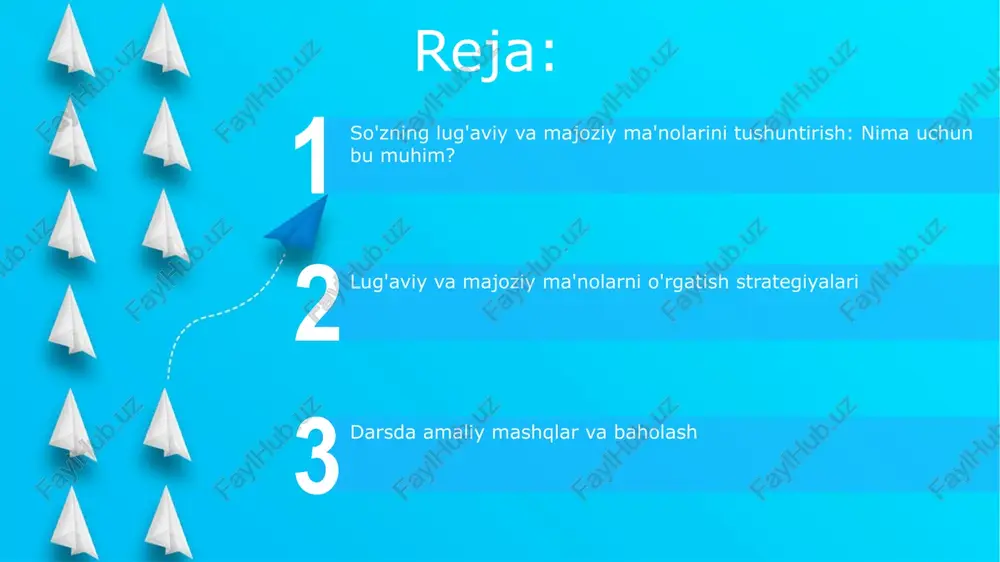 Reja:

1 So'zning lug'aviy va majoziy ma'nolarini tushuntirish: Nima uchun bu muhim?

2 Lug'aviy va majoziy ma'nolarni o'rgatish strategiyalari

3 Darsda amaliy mashqlar va baholash

FaylHub.uz